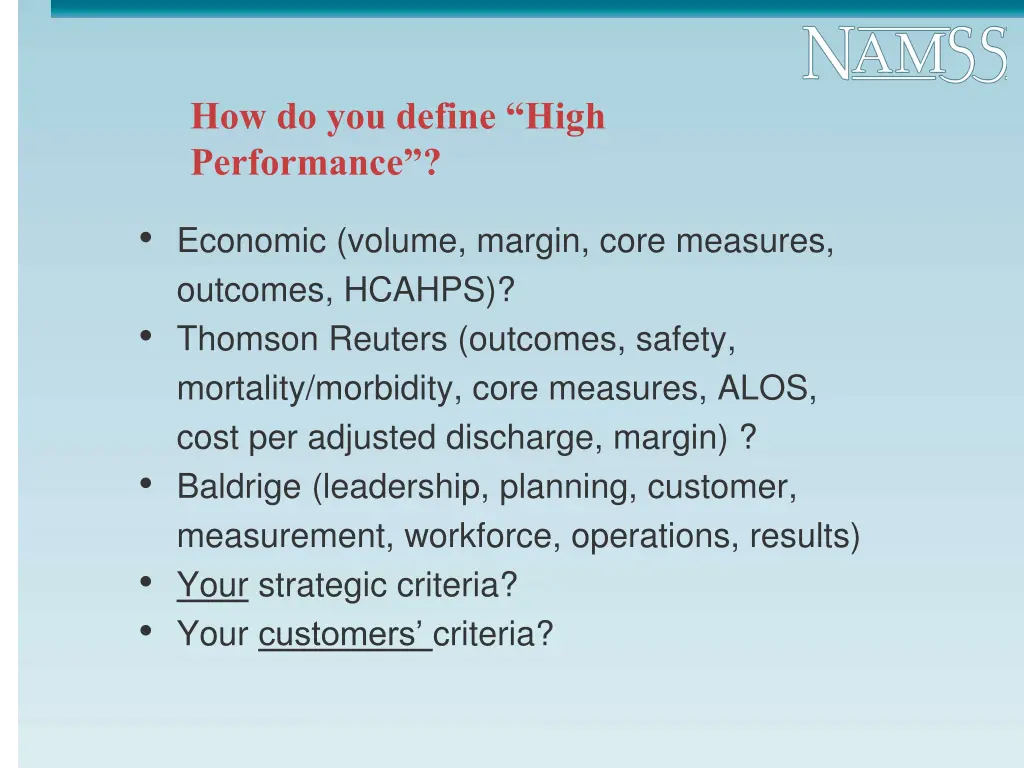 NAMSS

How do you define “High Performance”?

• Economic (volume, margin, core measures, outcomes, HCAHPS)?
• Thomson Reuters (outcomes, safety, mortality/morbidity, core measures, ALOS, cost per adjusted discharge, margin) ?
• Baldrige (leadership, planning, customer, measurement, workforce, operations, results)
• Your strategic criteria?
• Your customers’ criteria?